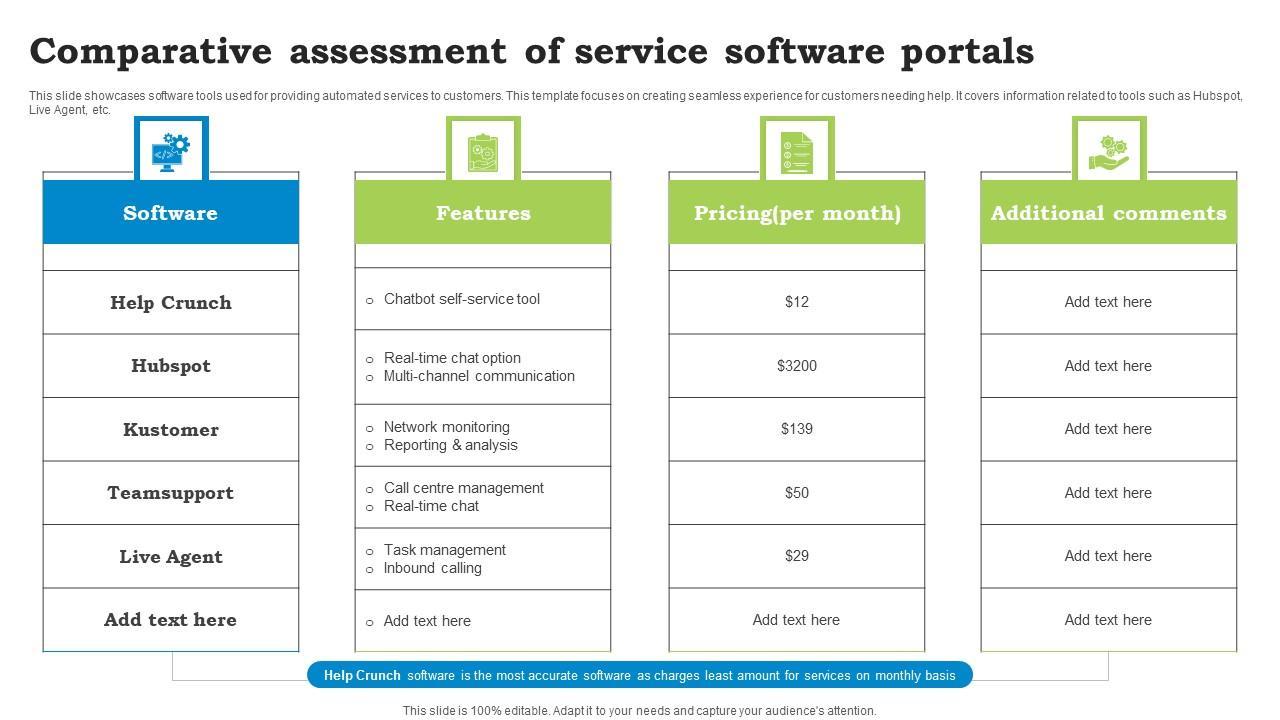 Comparative assessment of service software portals

This slide showcases software tools used for providing automated services to customers. This template focuses on creating seamless experience for customers needing help. It covers information related to tools such as Hubspot, Live Agent, etc.

| Software | Features | Pricing(per month) | Additional comments |
|---|---|---|---|
| Help Crunch | ○ Chatbot self-service tool | \$12 | Add text here |
| Hubspot | ○ Real-time chat option ○ Multi-channel communication | \$3200 | Add text here |
| Kustomer | ○ Network monitoring ○ Reporting & analysis | \$139 | Add text here |
| Teamsupport | ○ Call centre management ○ Real-time chat | \$50 | Add text here |
| Live Agent | ○ Task management ○ Inbound calling | \$29 | Add text here |
| Add text here | ○ Add text here | Add text here | Add text here |

Help Crunch software is the most accurate software as charges least amount for services on monthly basis

This slide is 100% editable. Adapt it to your needs and capture your audience's attention.